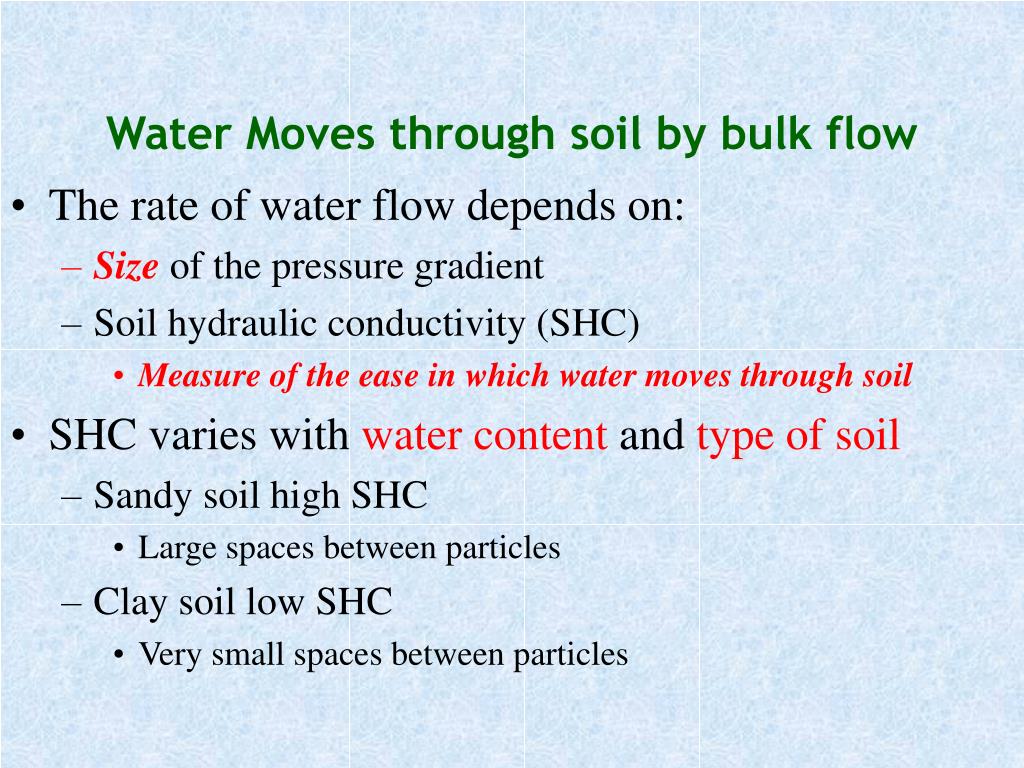 Water Moves through soil by bulk flow

• The rate of water flow depends on:
– Size of the pressure gradient
– Soil hydraulic conductivity (SHC)
• Measure of the ease in which water moves through soil

• SHC varies with water content and type of soil
– Sandy soil high SHC
• Large spaces between particles
– Clay soil low SHC
• Very small spaces between particles